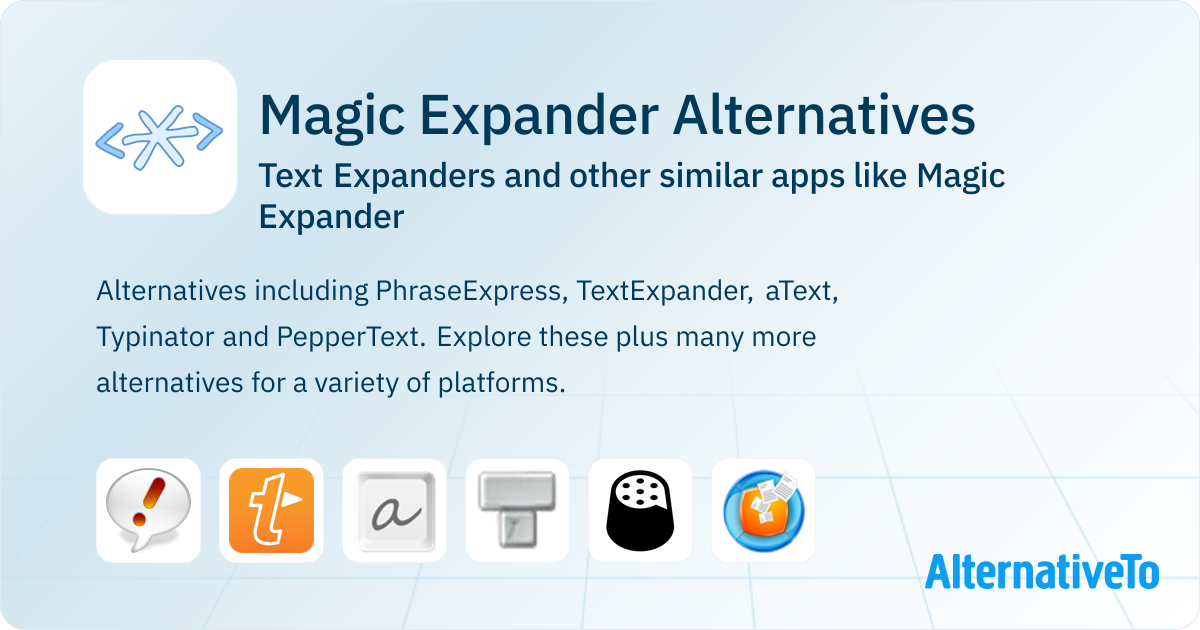 Magic Expander Alternatives

Text Expanders and other similar apps like Magic Expander

Alternatives including PhraseExpress, TextExpander, aText, Typinator and PepperText. Explore these plus many more alternatives for a variety of platforms.

AlternativeTo